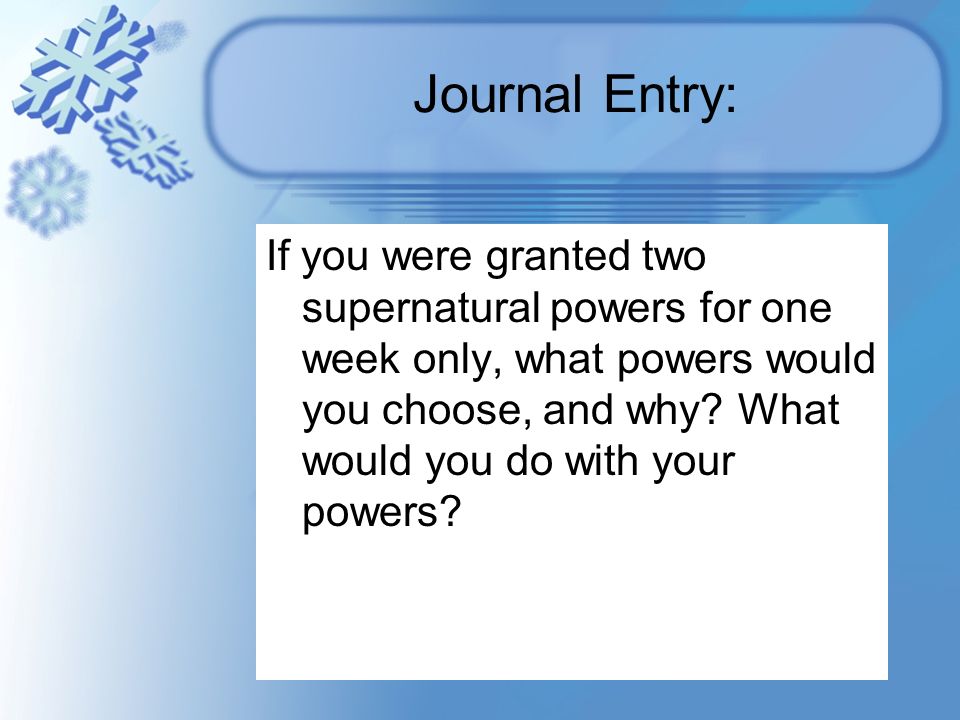 Journal Entry:

If you were granted two supernatural powers for one week only, what powers would you choose, and why? What would you do with your powers?